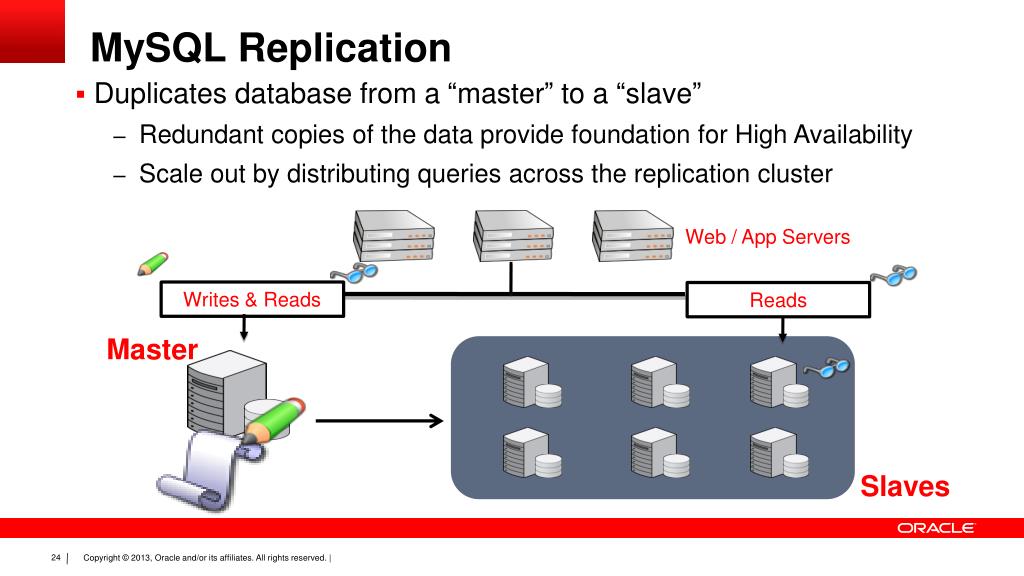 MySQL Replication

▪ Duplicates database from a “master” to a “slave”

– Redundant copies of the data provide foundation for High Availability

– Scale out by distributing queries across the replication cluster

Web / App Servers

Writes & Reads

Reads

Master

Slaves

ORACLE

24 | Copyright © 2013, Oracle and/or its affiliates. All rights reserved. |